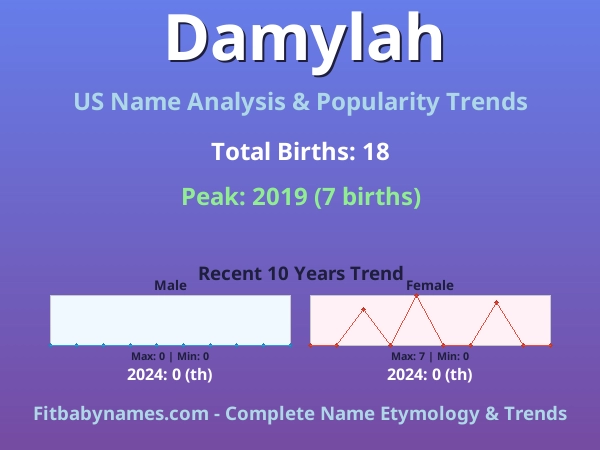 Damylah

US Name Analysis & Popularity Trends

Total Births: 18

Peak: 2019 (7 births)

Recent 10 Years Trend

Male

Max: 0 | Min: 0

2024: 0 (th)

Female

Max: 7 | Min: 0

2024: 0 (th)

Fitbabynames.com - Complete Name Etymology & Trends